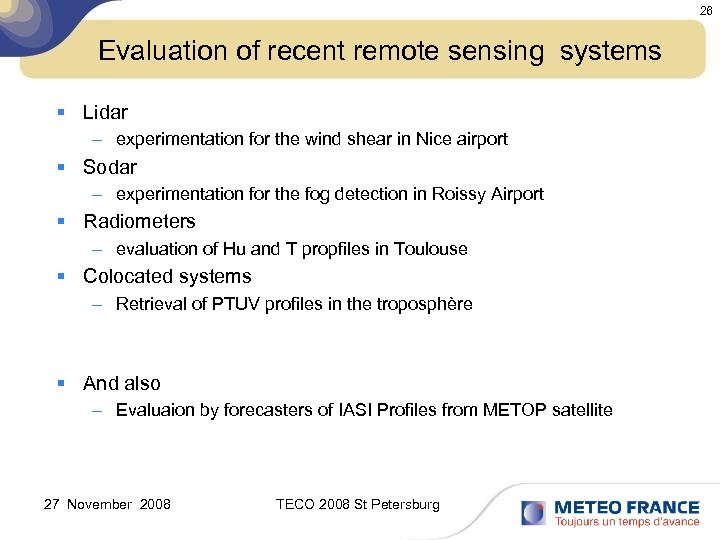 26

Evaluation of recent remote sensing systems

▪ Lidar
– experimentation for the wind shear in Nice airport

▪ Sodar
– experimentation for the fog detection in Roissy Airport

▪ Radiometers
– evaluation of Hu and T propfiles in Toulouse

▪ Colocated systems
– Retrieval of PTUV profiles in the troposphère

▪ And also
– Evaluaion by forecasters of IASI Profiles from METOP satellite

27 November 2008

TECO 2008 St Petersburg

METEO FRANCE
Toujours un temps d'avance